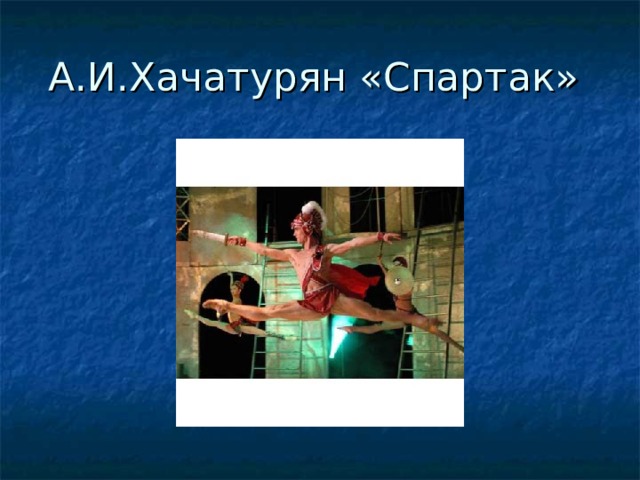 А.И.Хачатурян «Спартак»